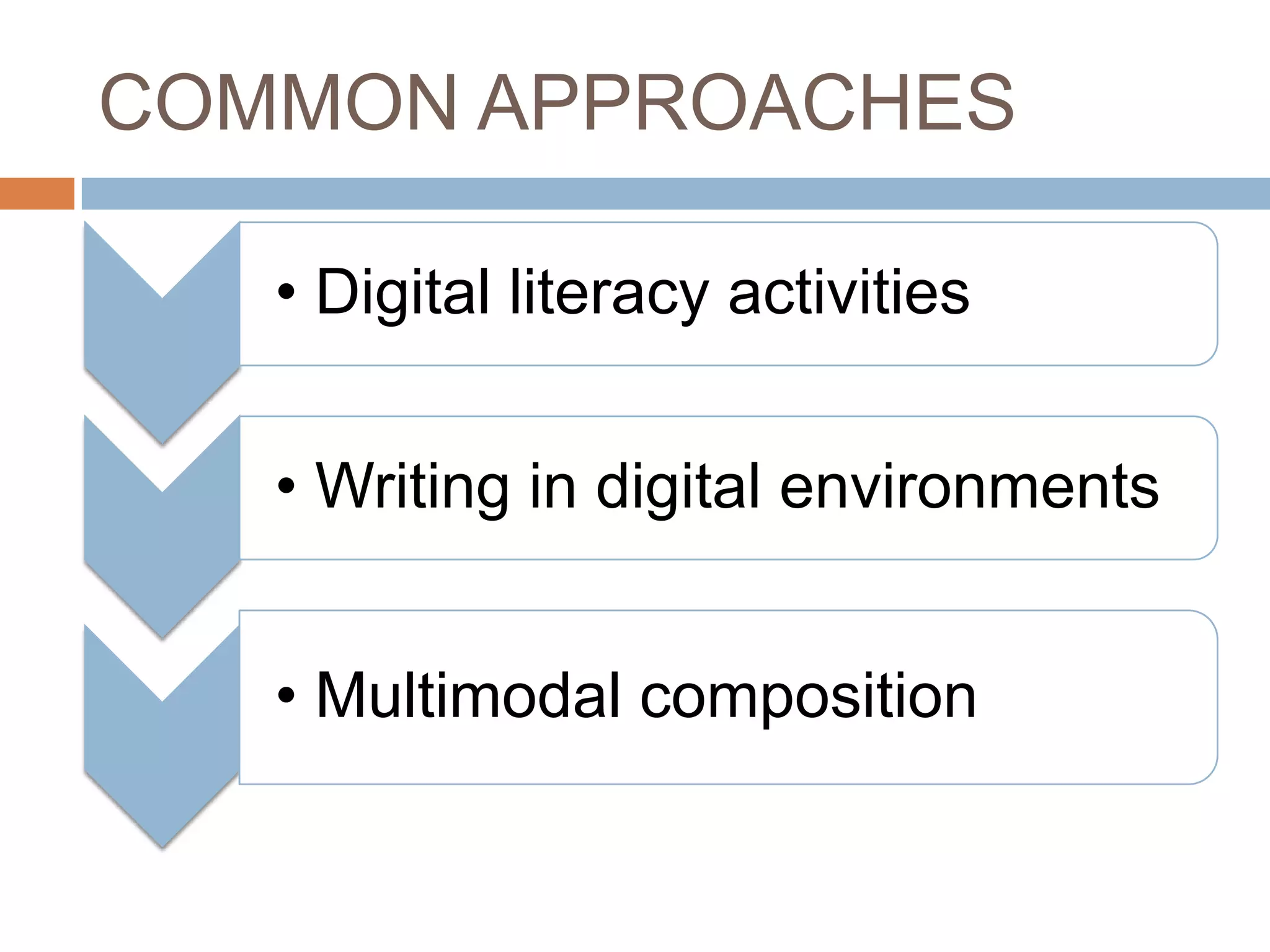 COMMON APPROACHES

• Digital literacy activities

• Writing in digital environments

• Multimodal composition